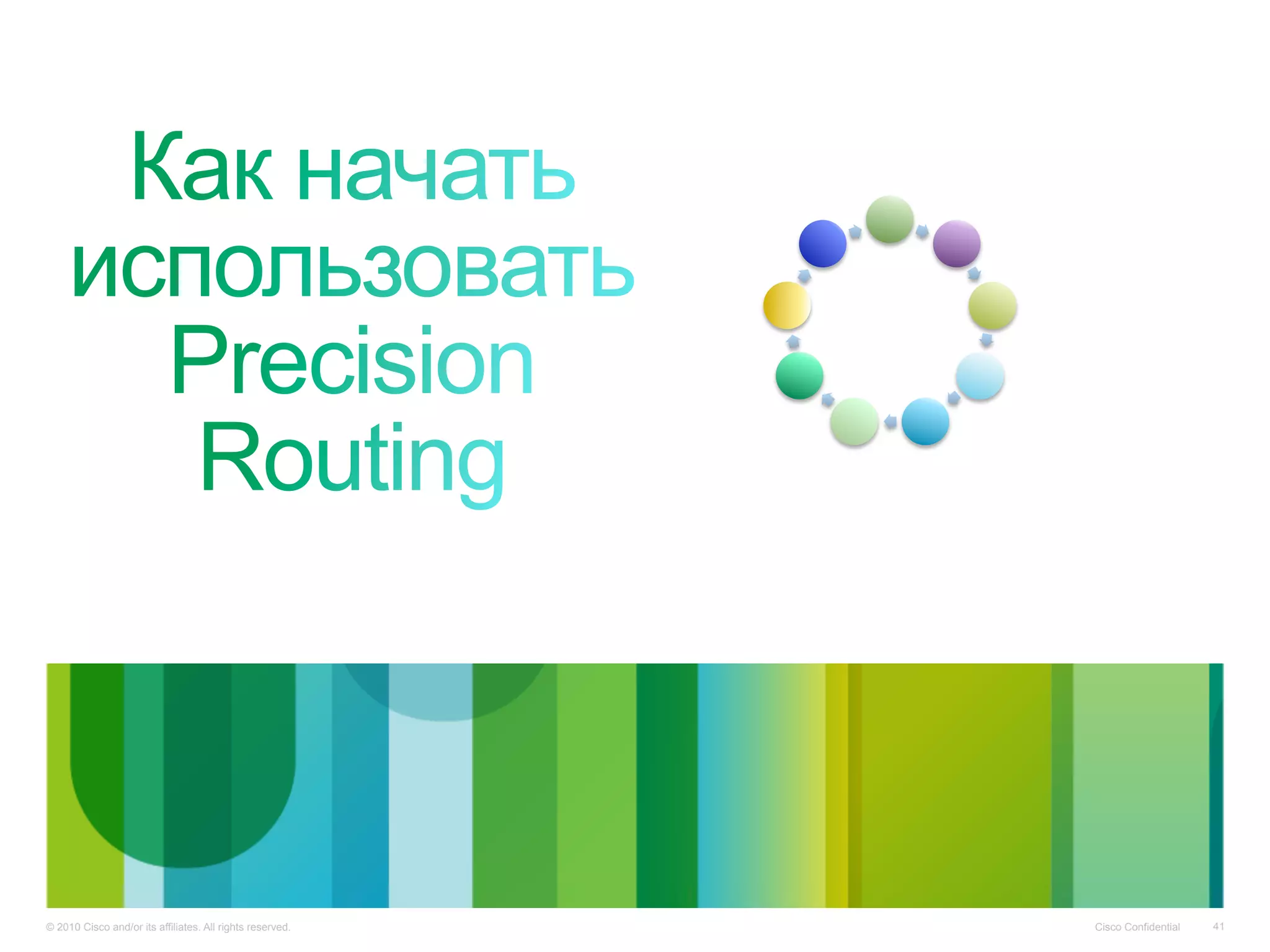 Как начать использовать Precision Routing

© 2010 Cisco and/or its affiliates. All rights reserved.

Cisco Confidential

41